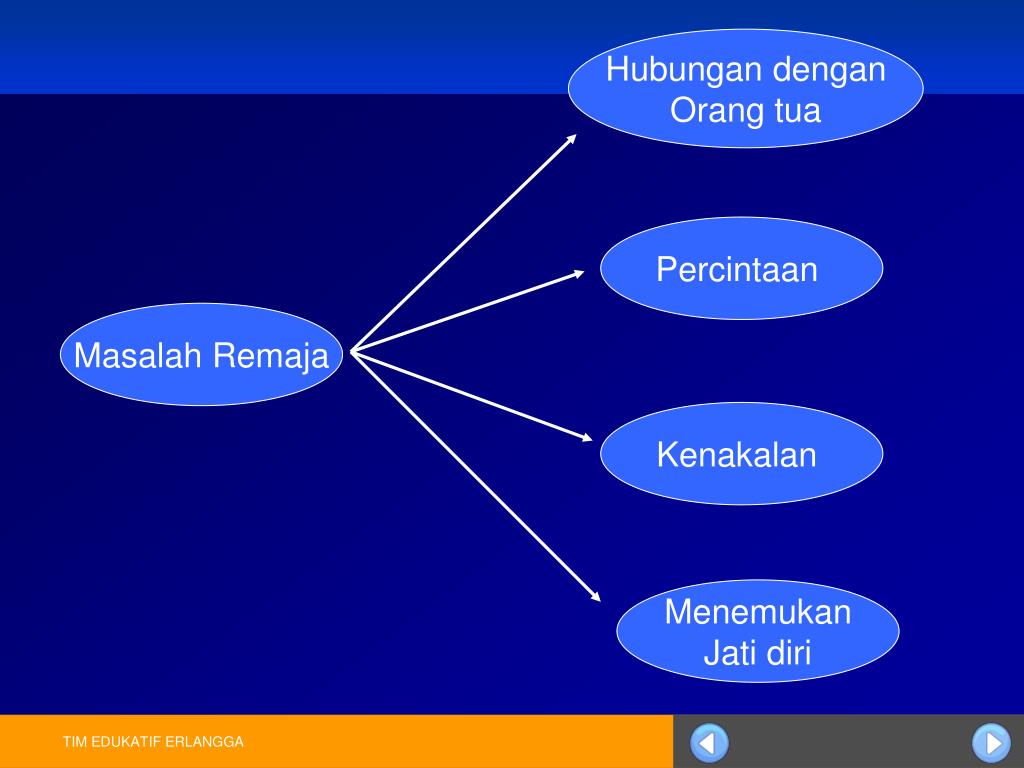 Masalah Remaja

Hubungan dengan Orang tua

Percintaan

Kenakalan

Menemukan Jati diri

TIM EDUKATIF ERLANGGA